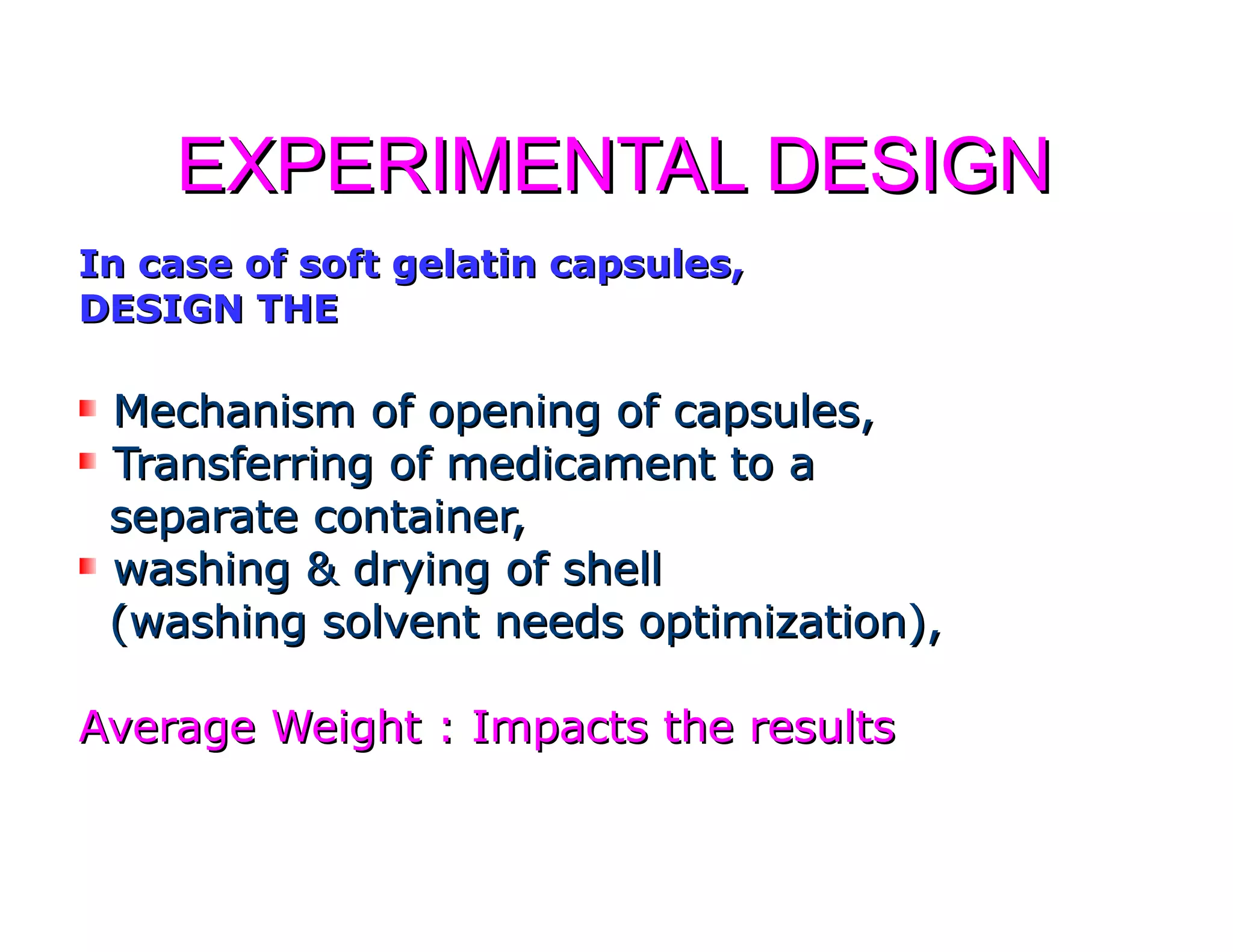 EXPERIMENTAL DESIGN

In case of soft gelatin capsules, DESIGN THE

- Mechanism of opening of capsules,
- Transferring of medicament to a separate container,
- washing & drying of shell (washing solvent needs optimization),

Average Weight : Impacts the results